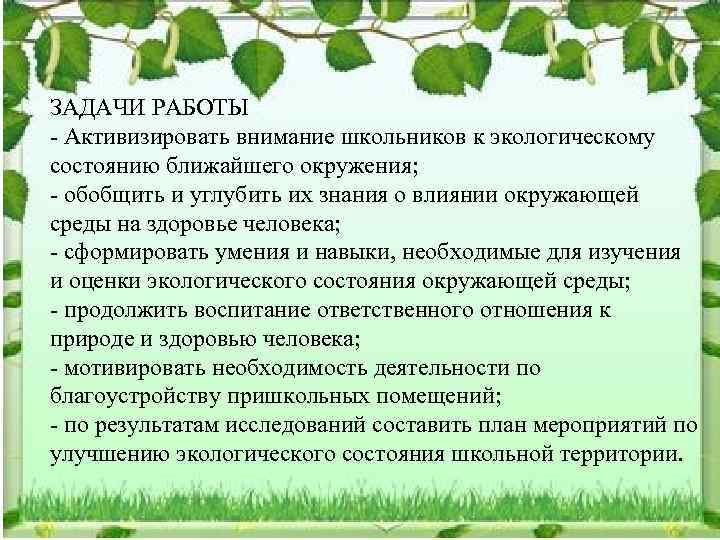 ЗАДАЧИ РАБОТЫ
- Активизировать внимание школьников к экологическому состоянию ближайшего окружения;
- обобщить и углубить их знания о влиянии окружающей среды на здоровье человека;
- сформировать умения и навыки, необходимые для изучения и оценки экологического состояния окружающей среды;
- продолжить воспитание ответственного отношения к природе и здоровью человека;
- мотивировать необходимость деятельности по благоустройству пришкольных помещений;
- по результатам исследований составить план мероприятий по улучшению экологического состояния школьной территории.